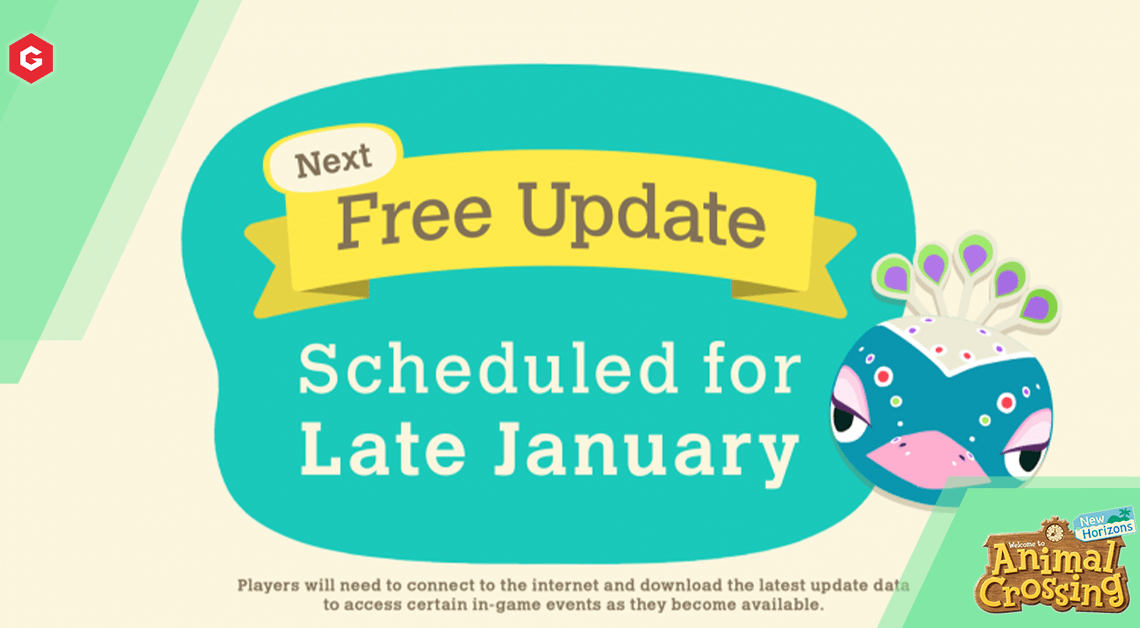 G

Next
Free Update

Scheduled for
Late January

Players will need to connect to the internet and download the latest update data to access certain in-game events as they become available.

Welcome to
Animal Crossing
New Horizons